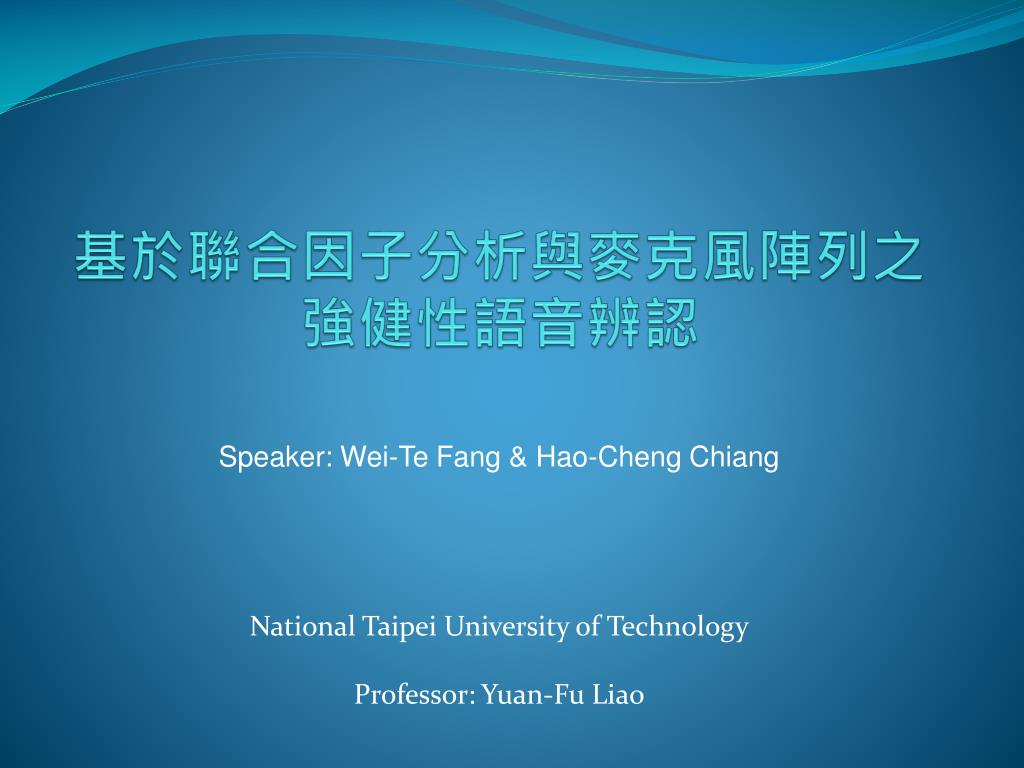 基於聯合因子分析與麥克風陣列之強健性語音辨認

Speaker: Wei-Te Fang & Hao-Cheng Chiang

National Taipei University of Technology

Professor: Yuan-Fu Liao